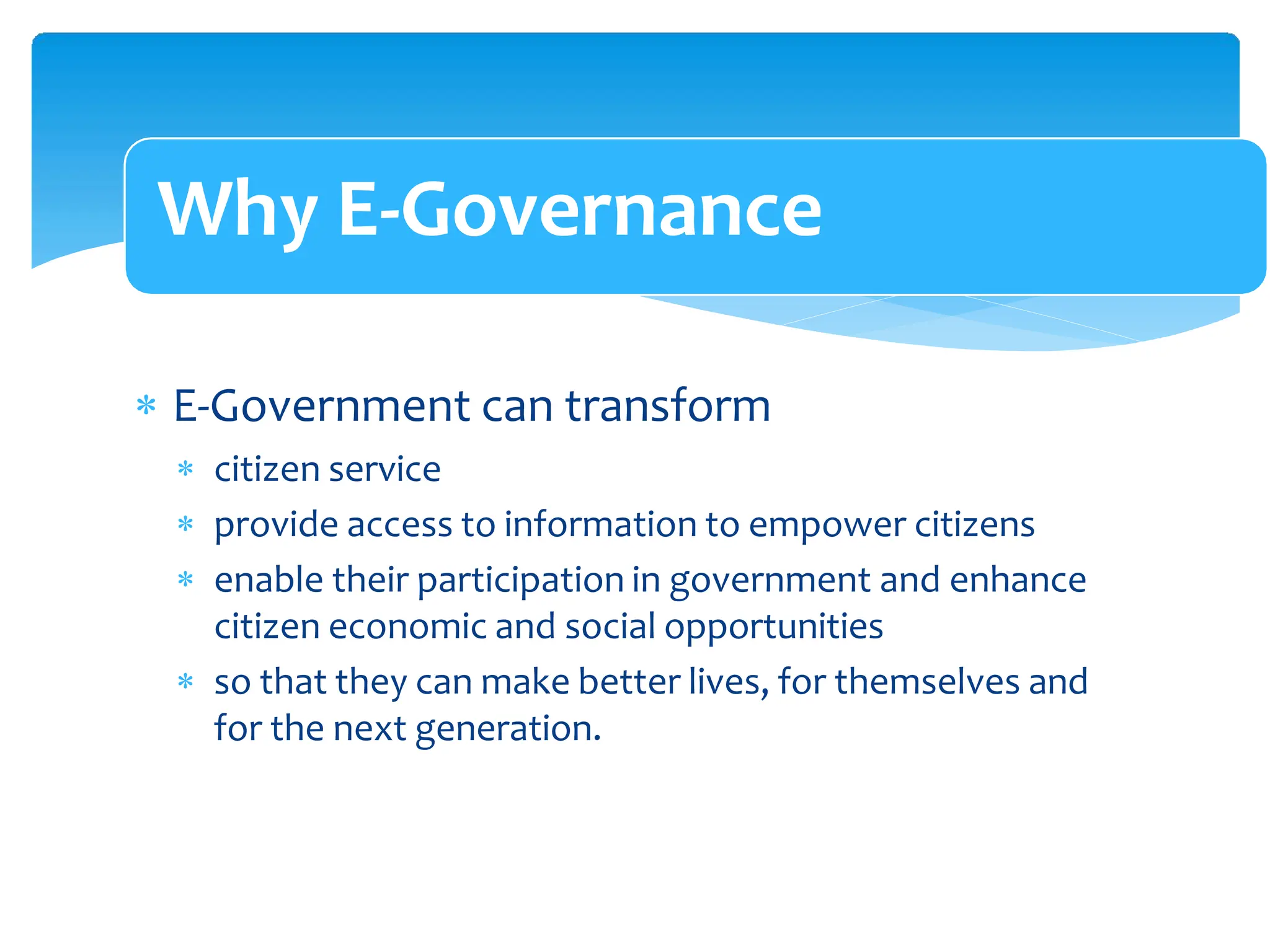 Why E-Governance

* E-Government can transform
  * citizen service
  * provide access to information to empower citizens
  * enable their participation in government and enhance citizen economic and social opportunities
  * so that they can make better lives, for themselves and for the next generation.